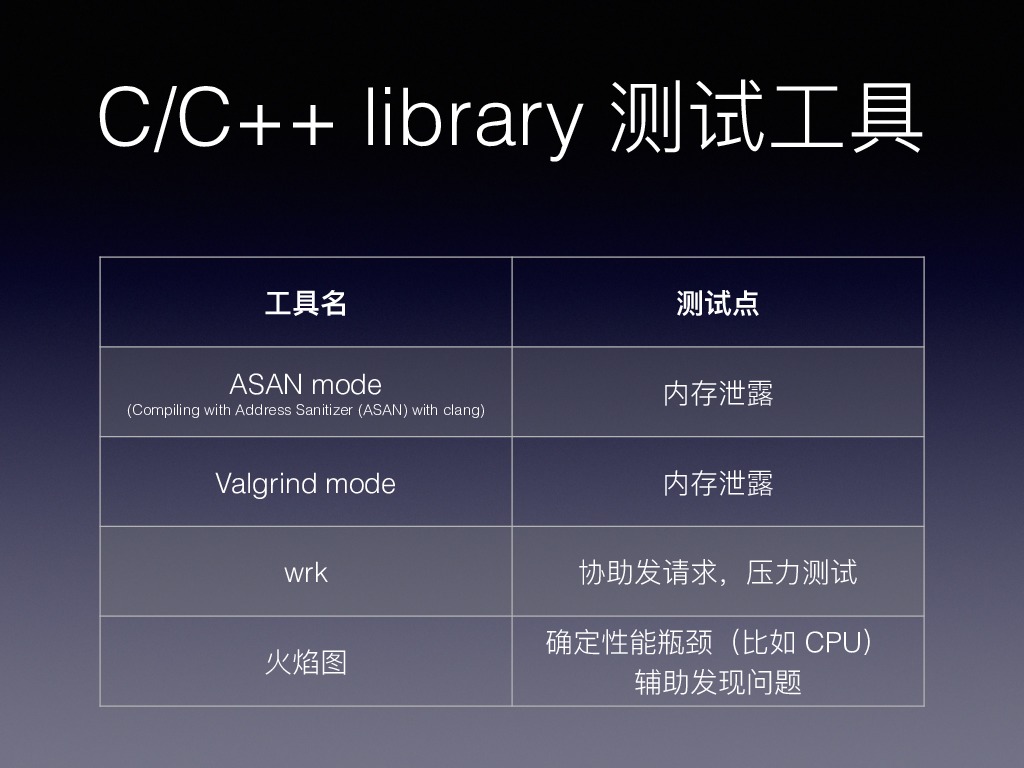 C/C++ library 测试工具

| 工具名 | 测试点 |
|---|---|
| ASAN mode (Compiling with Address Sanitizer (ASAN) with clang) | 内存泄露 |
| Valgrind mode | 内存泄露 |
| wrk | 协助发请求，压力测试 |
| 火焰图 | 确定性能瓶颈（比如 CPU）辅助发现问题 |